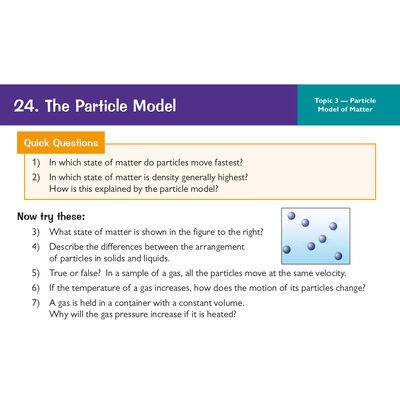 24. The Particle Model

Topic 3 — Particle Model of Matter

Quick Questions

1) In which state of matter do particles move fastest?

2) In which state of matter is density generally highest? How is this explained by the particle model?

Now try these:

3) What state of matter is shown in the figure to the right?

4) Describe the differences between the arrangement of particles in solids and liquids.

5) True or false? In a sample of a gas, all the particles move at the same velocity.

6) If the temperature of a gas increases, how does the motion of its particles change?

7) A gas is held in a container with a constant volume. Why will the gas pressure increase if it is heated?